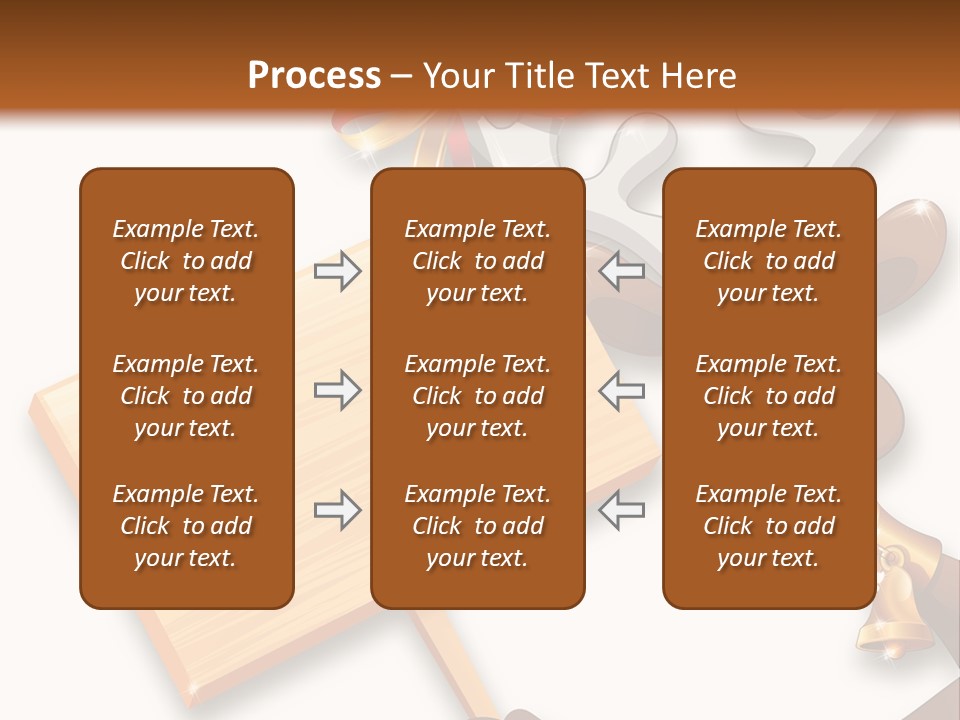 Process – Your Title Text Here

Example Text. Click to add your text.

Example Text. Click to add your text.

Example Text. Click to add your text.

Example Text. Click to add your text.

Example Text. Click to add your text.

Example Text. Click to add your text.

Example Text. Click to add your text.

Example Text. Click to add your text.

Example Text. Click to add your text.